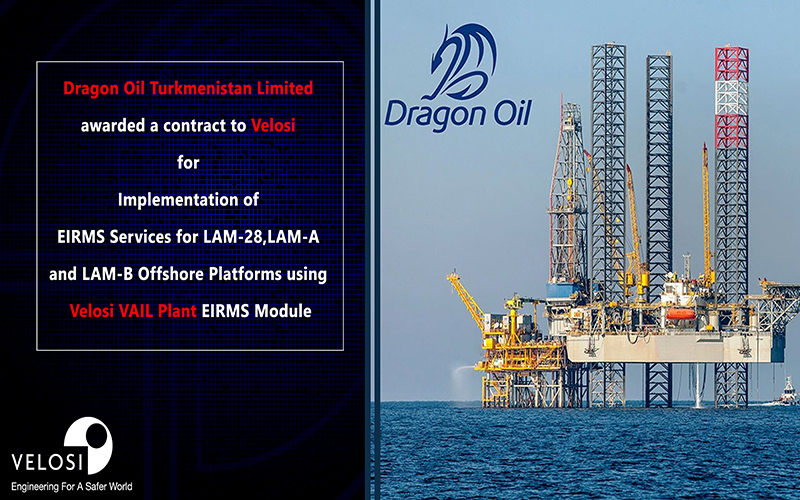 Dragon Oil Turkmenistan Limited awarded a contract to Velosi for Implementation of EIRMS Services for LAM-28,LAM-A and LAM-B Offshore Platforms using Velosi VAIL Plant EIRMS Module

Dragon Oil

VELOSI
Engineering For A Safer World